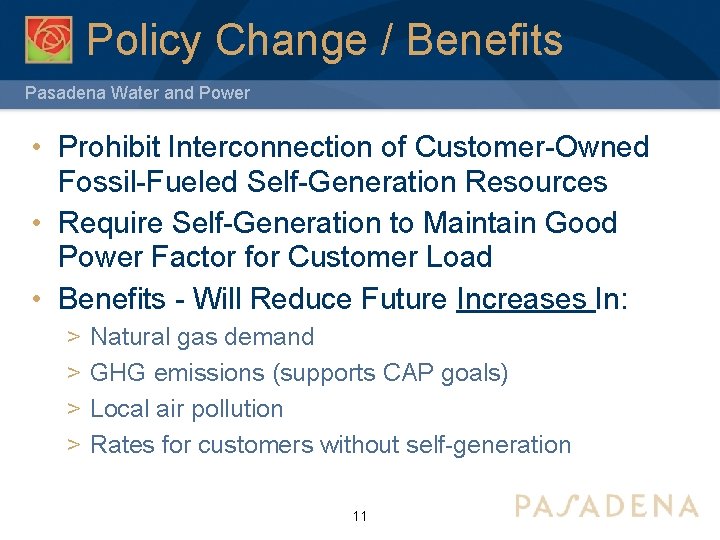 Policy Change / Benefits

Pasadena Water and Power

• Prohibit Interconnection of Customer-Owned Fossil-Fueled Self-Generation Resources
• Require Self-Generation to Maintain Good Power Factor for Customer Load
• Benefits - Will Reduce Future Increases In:
> Natural gas demand
> GHG emissions (supports CAP goals)
> Local air pollution
> Rates for customers without self-generation

11

PASADENA